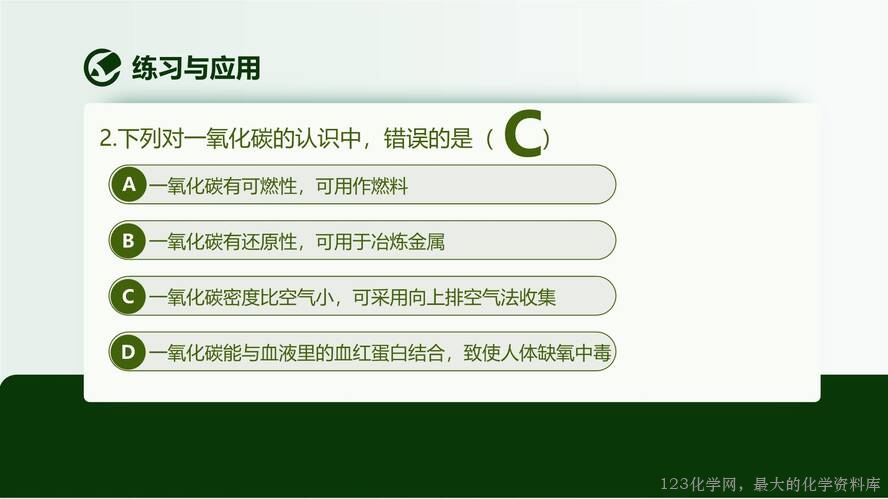 练习与应用

2.下列对一氧化碳的认识中，错误的是（ C ）

A 一氧化碳有可燃性，可用作燃料

B 一氧化碳有还原性，可用于冶炼金属

C 一氧化碳密度比空气小，可采用向上排空气法收集

D 一氧化碳能与血液里的血红蛋白结合，致使人体缺氧中毒

123化学网，最大的化学资料库